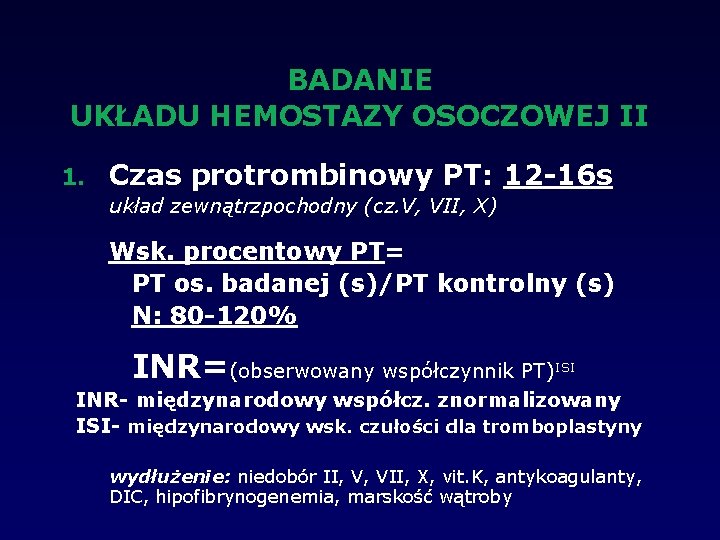 BADANIE
UKŁADU HEMOSTAZY OSOCZOWEJ II

1. Czas protrombinowy PT: 12-16s
układ zewnątrzpochodny (cz.V, VII, X)

Wsk. procentowy PT=
PT os. badanej (s)/PT kontrolny (s)
N: 80-120%

INR=(obserwowany współczynnik PT)$^{ISI}$
INR- międzynarodowy współcz. znormalizowany
ISI- międzynarodowy wsk. czułości dla tromboplastyny

wydłużenie: niedobór II, V, VII, X, vit.K, antykoagulanty, DIC, hipofibrynogenemia, marskość wątroby